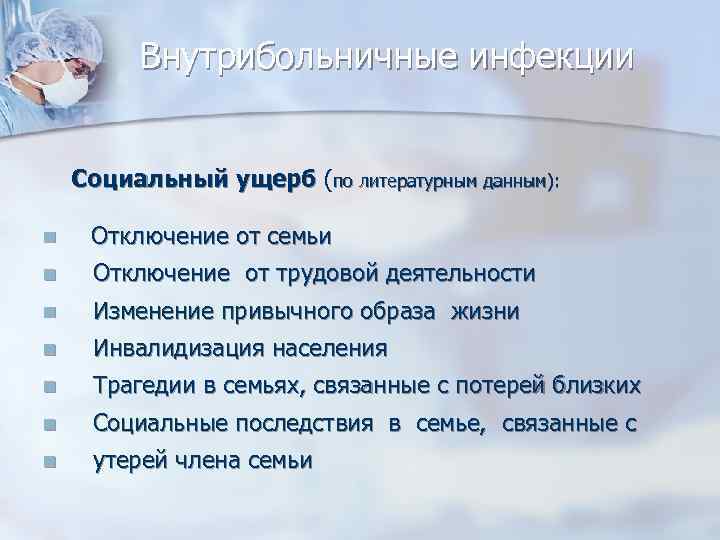 Внутрибольничные инфекции

Социальный ущерб (по литературным данным):

- Отключение от семьи
- Отключение от трудовой деятельности
- Изменение привычного образа жизни
- Инвалидизация населения
- Трагедии в семьях, связанные с потерей близких
- Социальные последствия в семье, связанные с
- утерей члена семьи